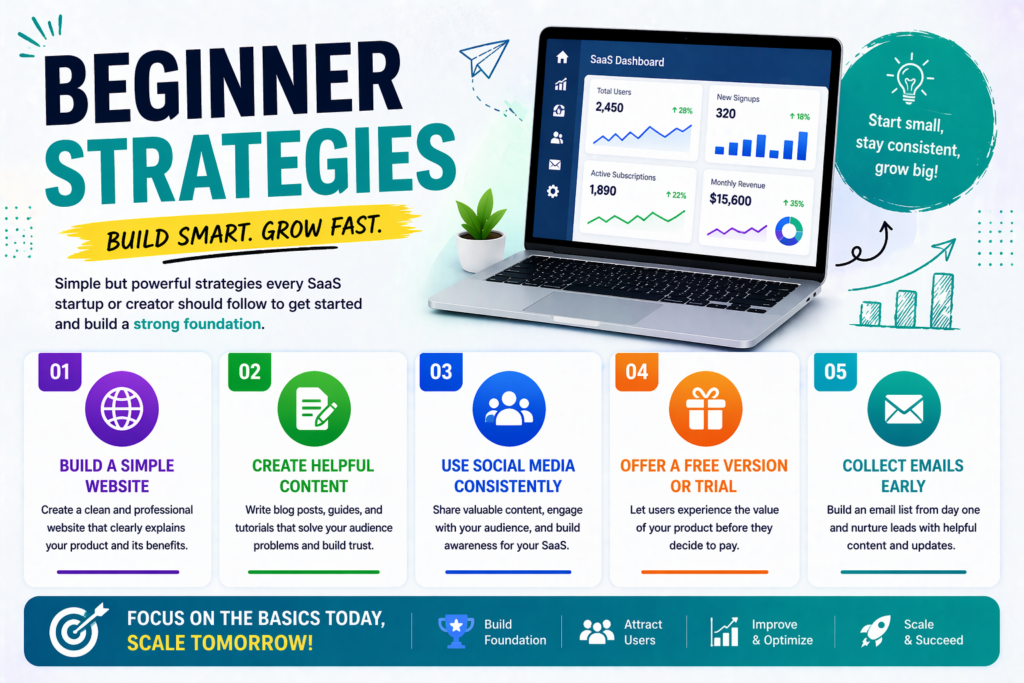 BEGINNER STRATEGIES

BUILD SMART. GROW FAST.

Simple but powerful strategies every SaaS startup or creator should follow to get started and build a strong foundation.

SaaS Dashboard

Total Users
2,450
↑ 28%

New Signups
320
↑ 18%

Active Subscriptions
1,890
↑ 22%

Monthly Revenue
$15,600
↑ 35%

Start small, stay consistent, grow big!

01
BUILD A SIMPLE WEBSITE
Create a clean and professional website that clearly explains your product and its benefits.

02
CREATE HELPFUL CONTENT
Write blog posts, guides, and tutorials that solve your audience problems and build trust.

03
USE SOCIAL MEDIA CONSISTENTLY
Share valuable content, engage with your audience, and build awareness for your SaaS.

04
OFFER A FREE VERSION OR TRIAL
Let users experience the value of your product before they decide to pay.

05
COLLECT EMAILS EARLY
Build an email list from day one and nurture leads with helpful content and updates.

FOCUS ON THE BASICS TODAY, SCALE TOMORROW!

Build Foundation

Attract Users

Improve & Optimize

Scale & Succeed